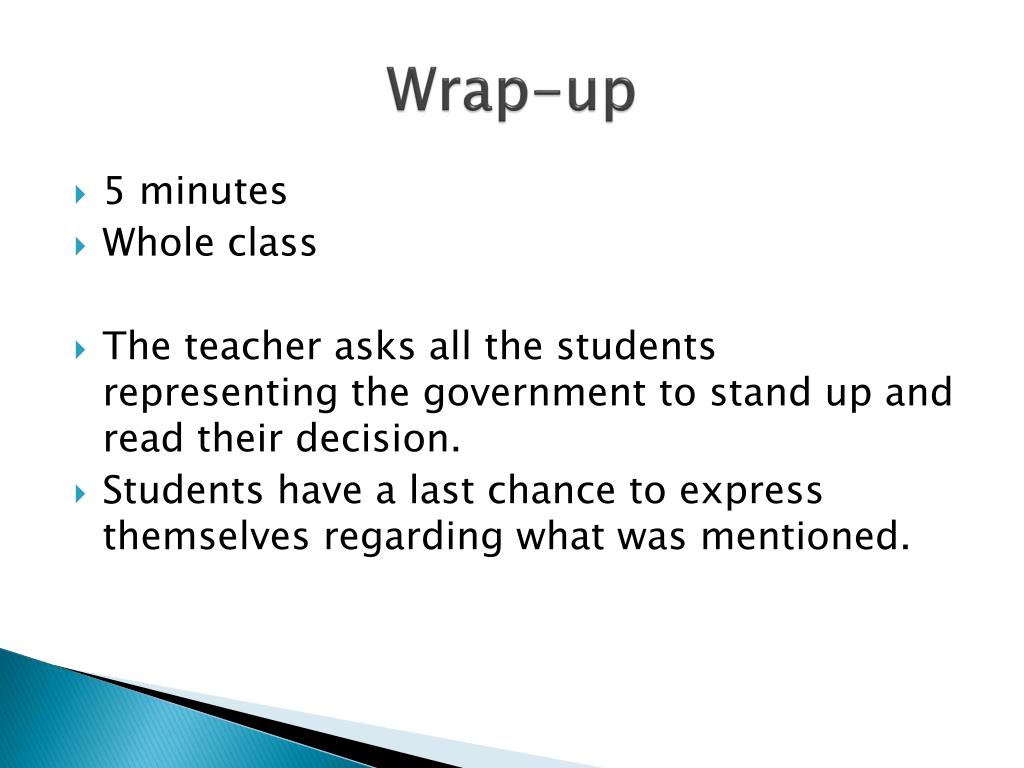 Wrap-up

5 minutes
Whole class

The teacher asks all the students representing the government to stand up and read their decision.
Students have a last chance to express themselves regarding what was mentioned.